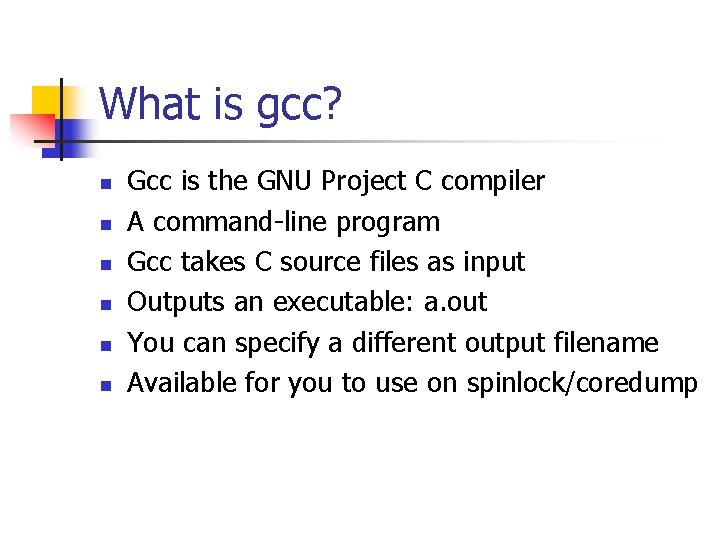 What is gcc?

- Gcc is the GNU Project C compiler
- A command-line program
- Gcc takes C source files as input
- Outputs an executable: a.out
- You can specify a different output filename
- Available for you to use on spinlock/coredump